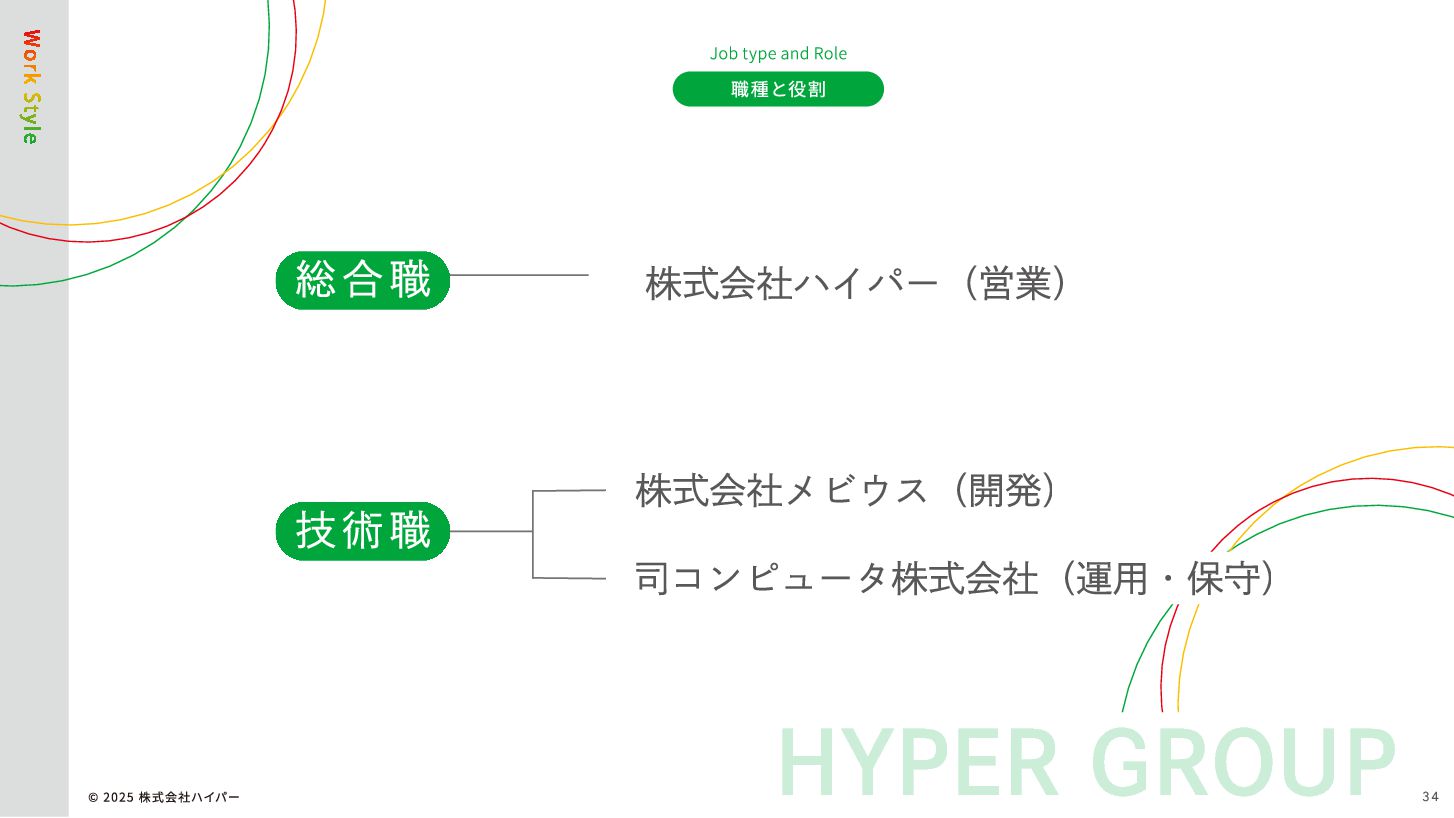 Work Style

Job type and Role
職種と役割

総合職
株式会社ハイパー（営業）

技術職
株式会社メビウス（開発）
司コンピュータ株式会社（運用・保守）

HYPER GROUP

© 2025 株式会社ハイパー
34